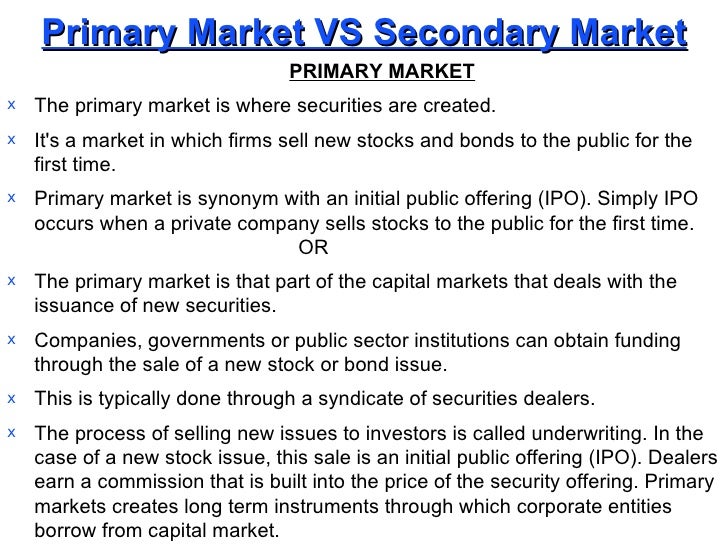 Primary Market VS Secondary Market

PRIMARY MARKET

x The primary market is where securities are created.

x It's a market in which firms sell new stocks and bonds to the public for the first time.

x Primary market is synonym with an initial public offering (IPO). Simply IPO occurs when a private company sells stocks to the public for the first time.

OR

x The primary market is that part of the capital markets that deals with the issuance of new securities.

x Companies, governments or public sector institutions can obtain funding through the sale of a new stock or bond issue.

x This is typically done through a syndicate of securities dealers.

x The process of selling new issues to investors is called underwriting. In the case of a new stock issue, this sale is an initial public offering (IPO). Dealers earn a commission that is built into the price of the security offering. Primary markets creates long term instruments through which corporate entities borrow from capital market.